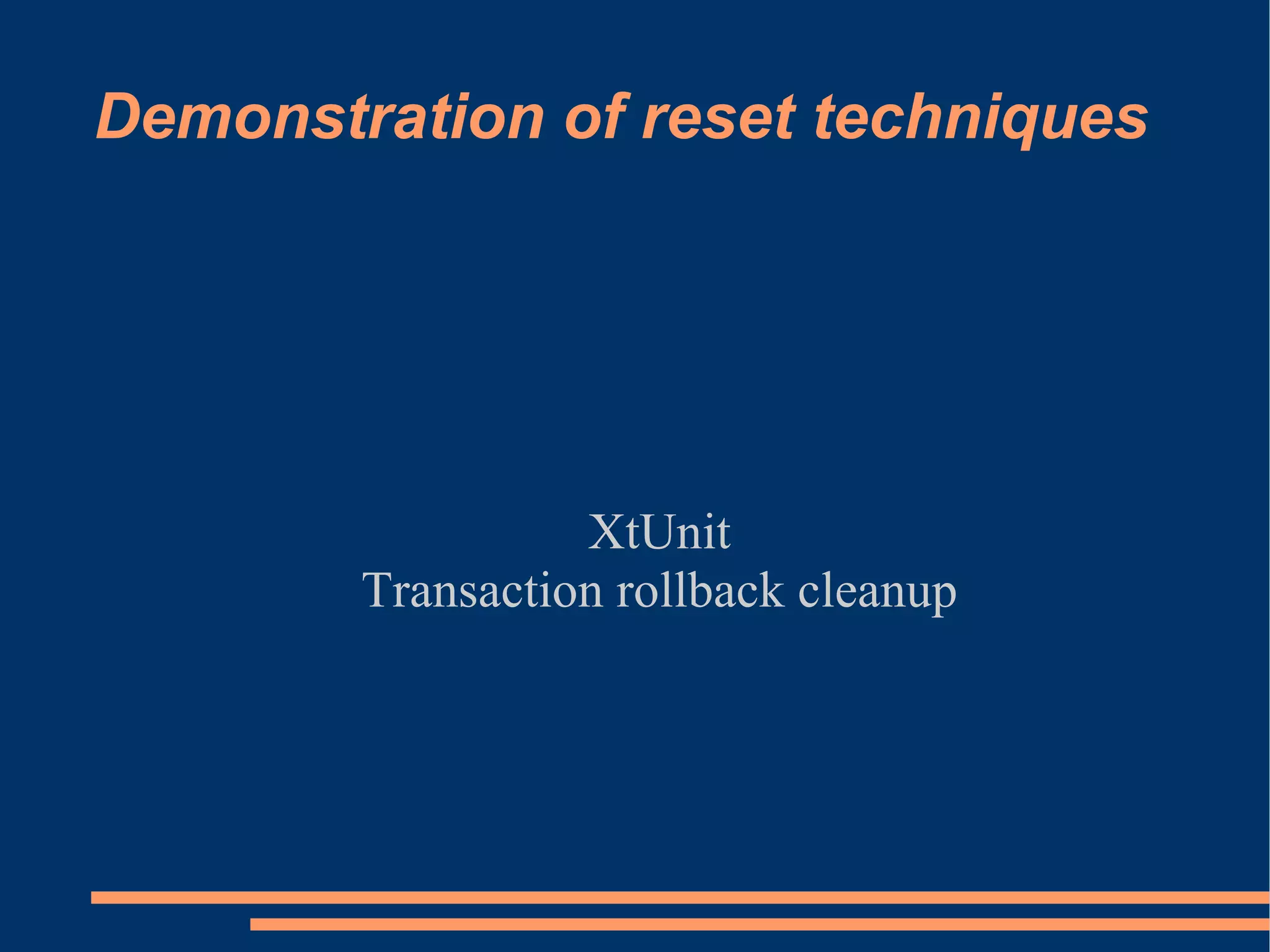 Demonstration of reset techniques

XtUnit
Transaction rollback cleanup